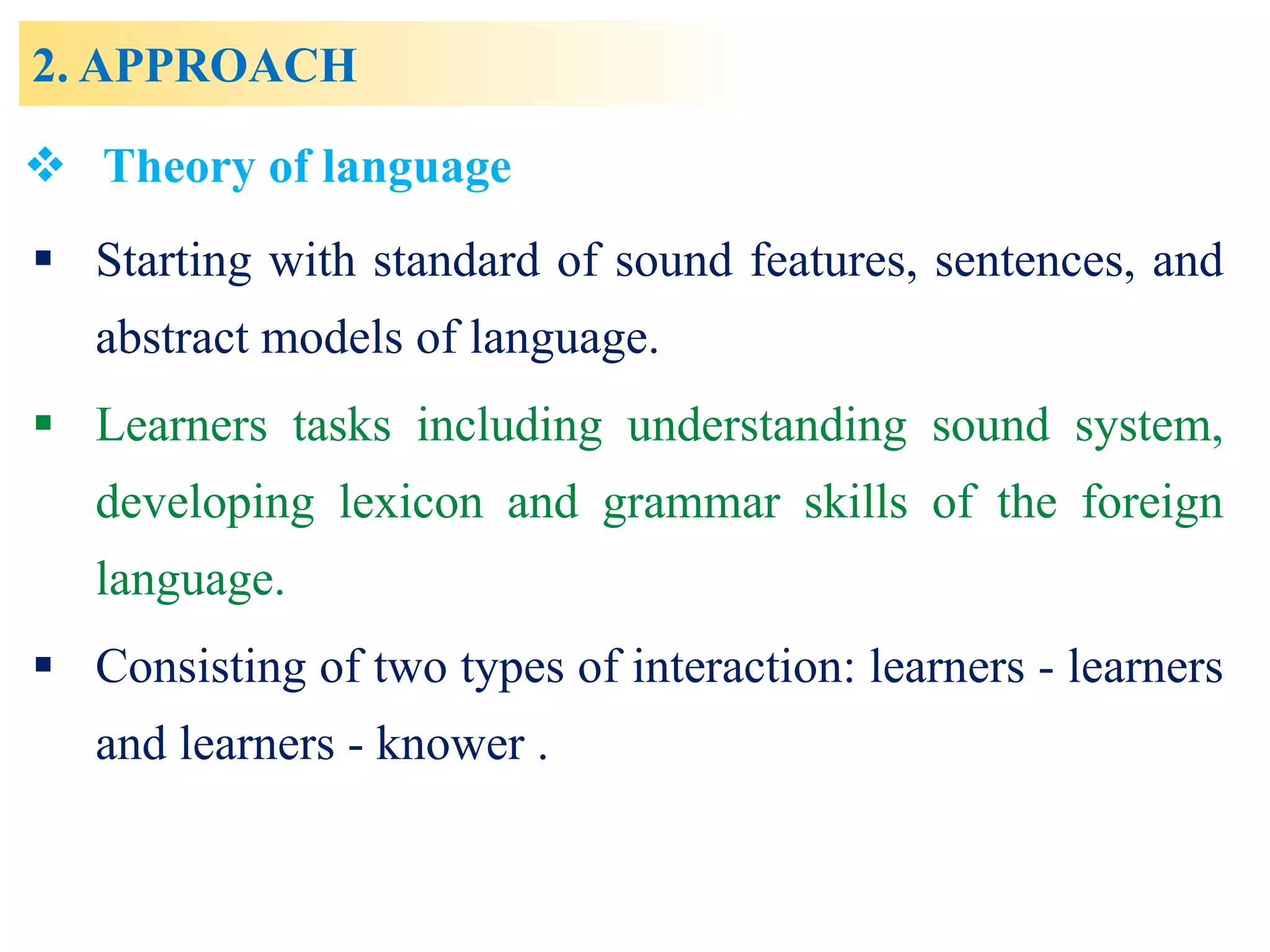 2. APPROACH

❖ Theory of language

▪ Starting with standard of sound features, sentences, and abstract models of language.

▪ Learners tasks including understanding sound system, developing lexicon and grammar skills of the foreign language.

▪ Consisting of two types of interaction: learners - learners and learners - knower .